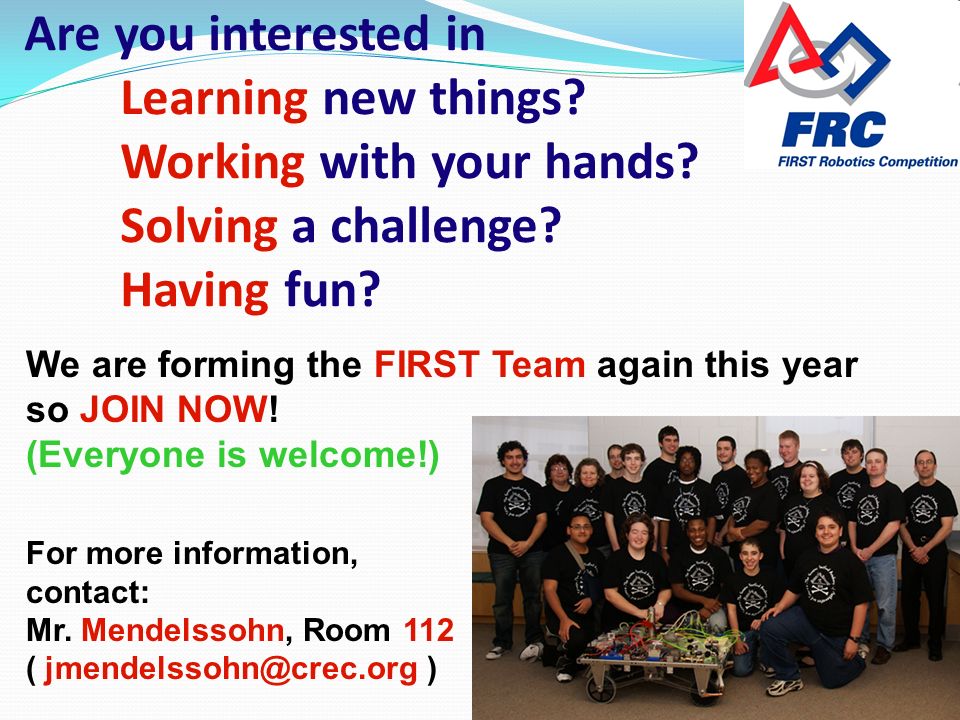 Are you interested in
Learning new things?
Working with your hands?
Solving a challenge?
Having fun?

FRC
FIRST Robotics Competition

We are forming the FIRST Team again this year so JOIN NOW!
(Everyone is welcome!)

For more information, contact:
Mr. Mendelssohn, Room 112
( jmendelssohn@crec.org )